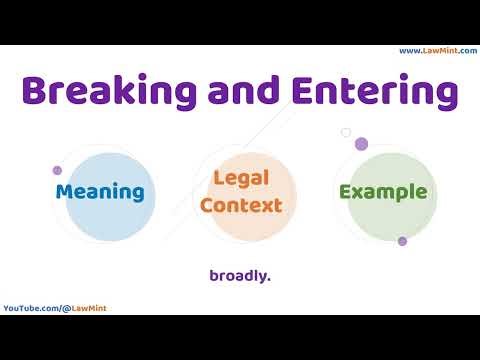 www.LawMint.com

Breaking and Entering

Meaning

Legal Context

Example

broadly.

YouTube.com/@LawMint